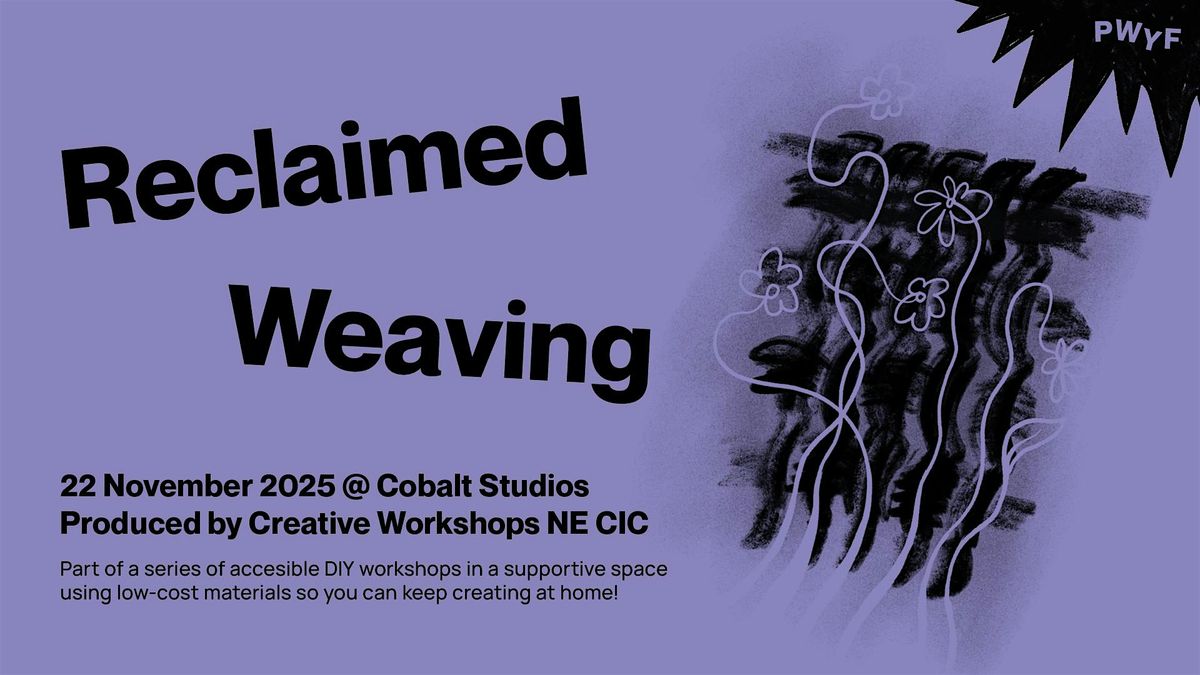 PWYF

Reclaimed Weaving

22 November 2025 @ Cobalt Studios
Produced by Creative Workshops NE CIC

Part of a series of accesible DIY workshops in a supportive space using low-cost materials so you can keep creating at home!